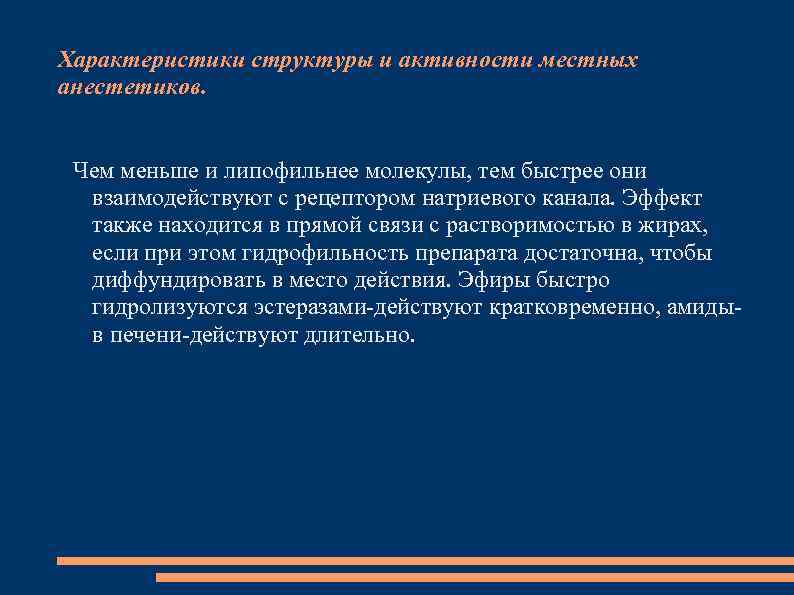 Характеристики структуры и активности местных анестетиков.

Чем меньше и липофильнее молекулы, тем быстрее они взаимодействуют с рецептором натриевого канала. Эффект также находится в прямой связи с растворимостью в жирах, если при этом гидрофильность препарата достаточна, чтобы диффундировать в место действия. Эфиры быстро гидролизуются эстеразами-действуют кратковременно, амиды-в печени-действуют длительно.